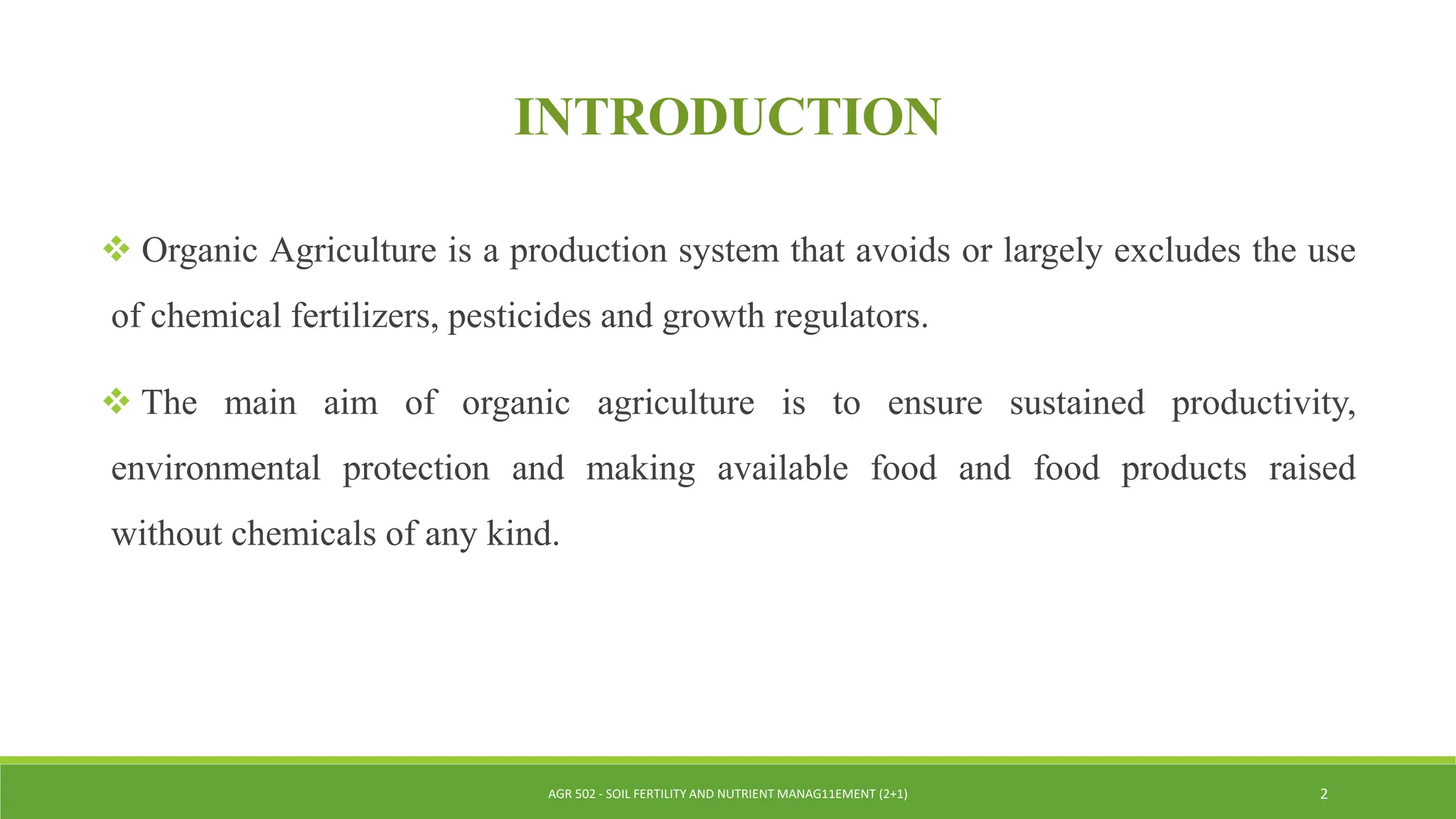 INTRODUCTION

❖ Organic Agriculture is a production system that avoids or largely excludes the use of chemical fertilizers, pesticides and growth regulators.

❖ The main aim of organic agriculture is to ensure sustained productivity, environmental protection and making available food and food products raised without chemicals of any kind.

AGR 502 - SOIL FERTILITY AND NUTRIENT MANAG11EMENT (2+1)

2